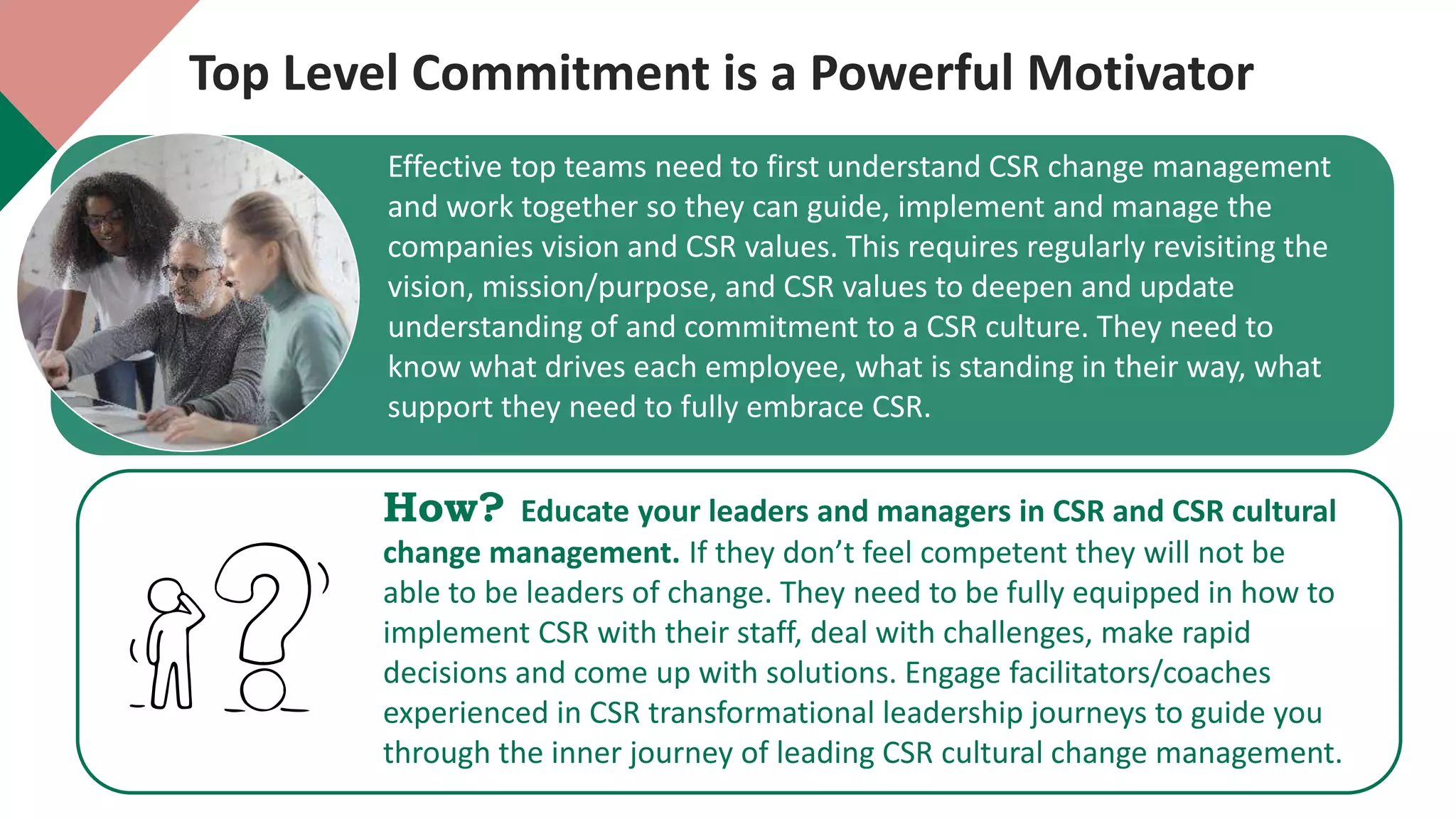 Top Level Commitment is a Powerful Motivator

Effective top teams need to first understand CSR change management and work together so they can guide, implement and manage the companies vision and CSR values. This requires regularly revisiting the vision, mission/purpose, and CSR values to deepen and update understanding of and commitment to a CSR culture. They need to know what drives each employee, what is standing in their way, what support they need to fully embrace CSR.

How? Educate your leaders and managers in CSR and CSR cultural change management. If they don't feel competent they will not be able to be leaders of change. They need to be fully equipped in how to implement CSR with their staff, deal with challenges, make rapid decisions and come up with solutions. Engage facilitators/coaches experienced in CSR transformational leadership journeys to guide you through the inner journey of leading CSR cultural change management.